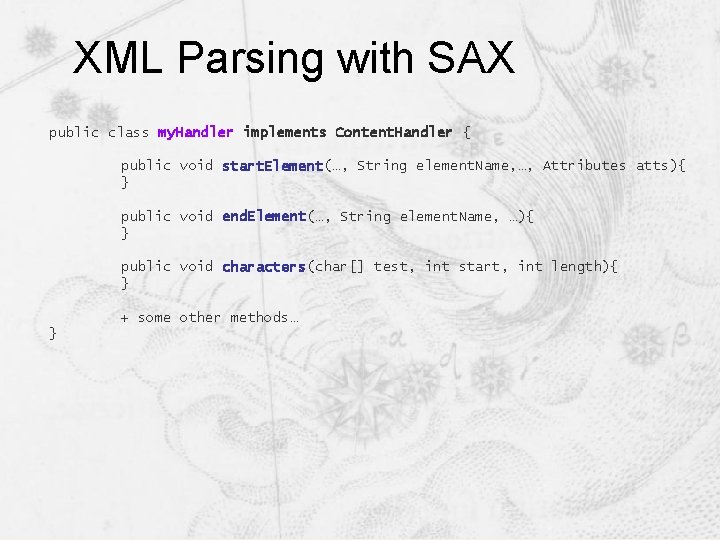 XML Parsing with SAX

public class myHandler implements ContentHandler {

public void startElement(…, String elementName,…, Attributes atts){
}

public void endElement(…, String elementName, …){
}

public void characters(char[] test, int start, int length){
}

+ some other methods…
}